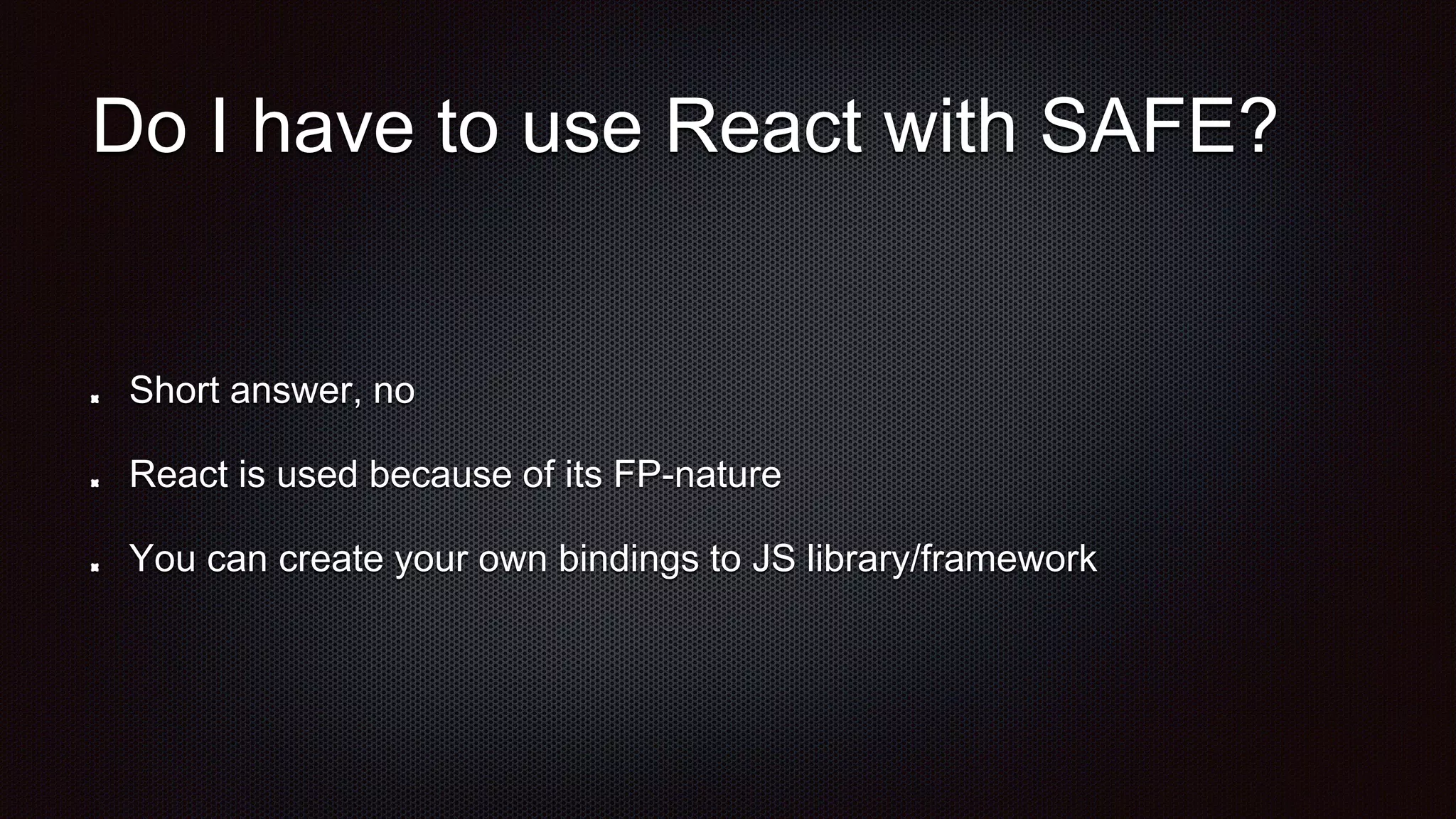 Do I have to use React with SAFE?

- Short answer, no
- React is used because of its FP-nature
- You can create your own bindings to JS library/framework